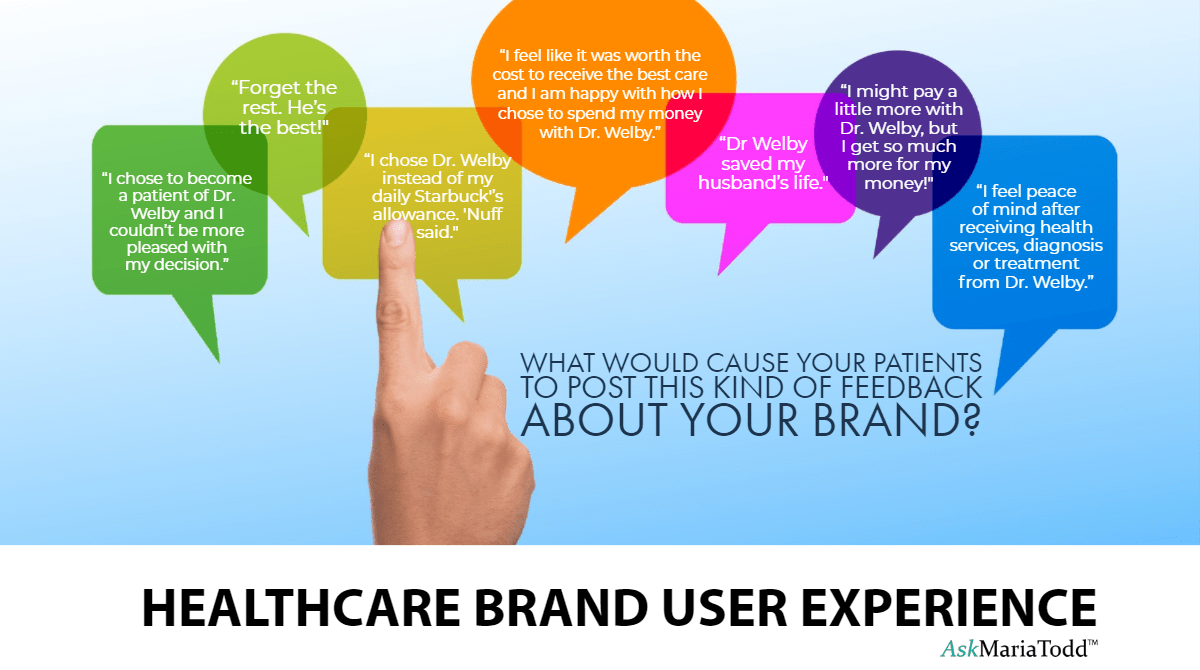 "I chose to become a patient of Dr. Welby and I couldn't be more pleased with my decision."

"Forget the rest. He's the best!"

"I chose Dr. Welby instead of my daily Starbuck"s allowance. 'Nuff said."

"I feel like it was worth the cost to receive the best care and I am happy with how I chose to spend my money with Dr. Welby."

"Dr Welby saved my husband's life."

"I might pay a little more with Dr. Welby, but I get so much more for my money!"

"I feel peace of mind after receiving health services, diagnosis or treatment from Dr. Welby."

WHAT WOULD CAUSE YOUR PATIENTS TO POST THIS KIND OF FEEDBACK ABOUT YOUR BRAND?

HEALTHCARE BRAND USER EXPERIENCE

AskMariaTodd™